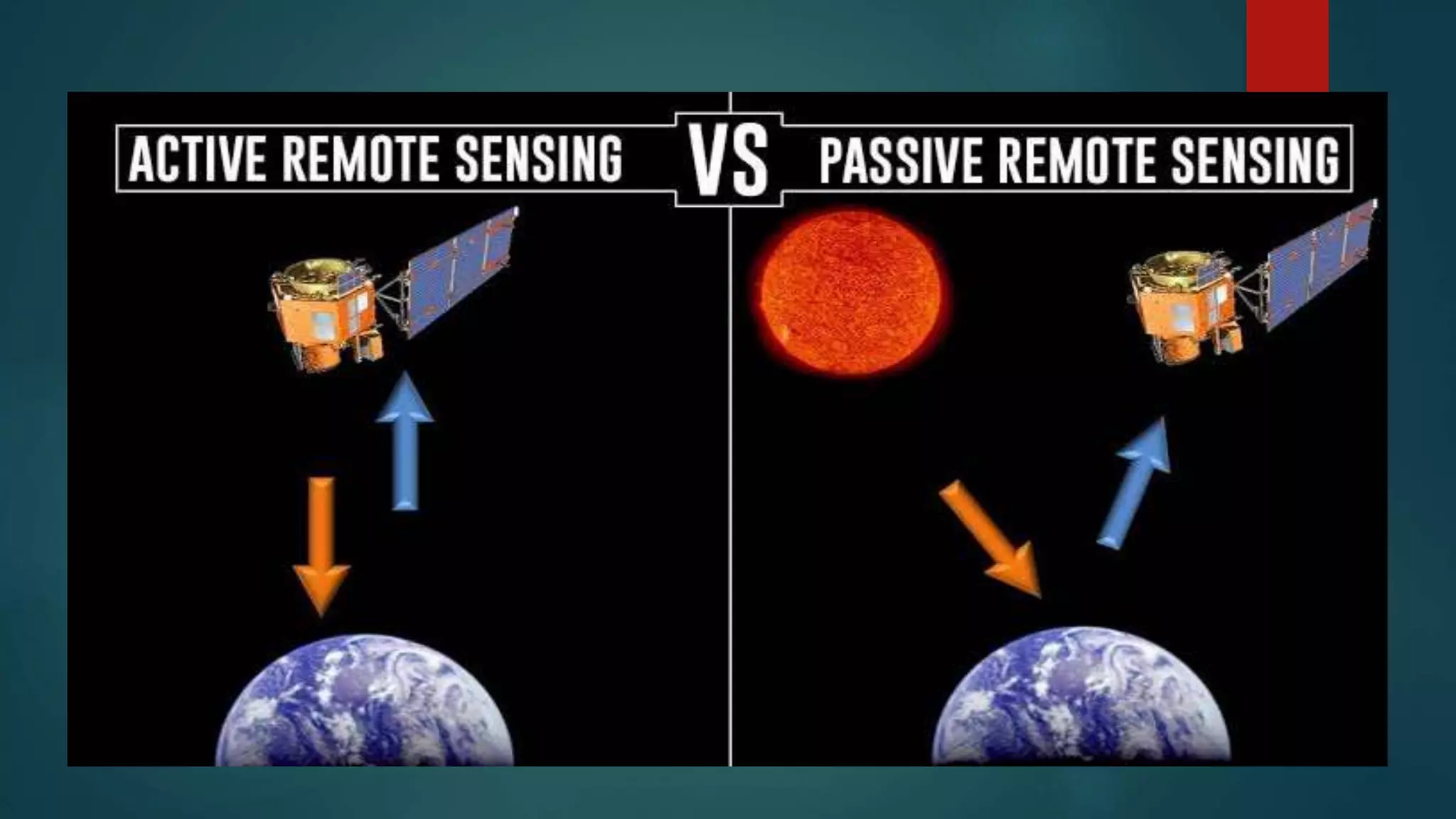 ACTIVE REMOTE SENSING VS PASSIVE REMOTE SENSING